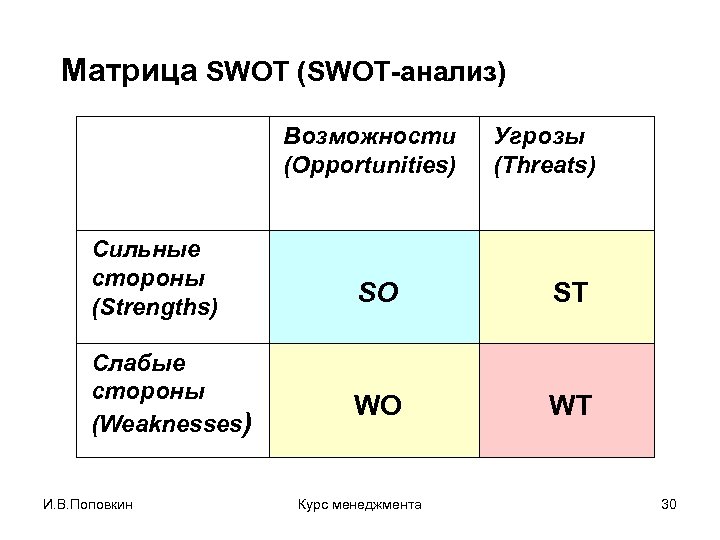 Матрица SWOT (SWOT-анализ)

| | Возможности (Opportunities) | Угрозы (Threats) |
|---|---|---|
| Сильные стороны (Strengths) | SO | ST |
| Слабые стороны (Weaknesses) | WO | WT |

И.В.Поповкин

Курс менеджмента

30